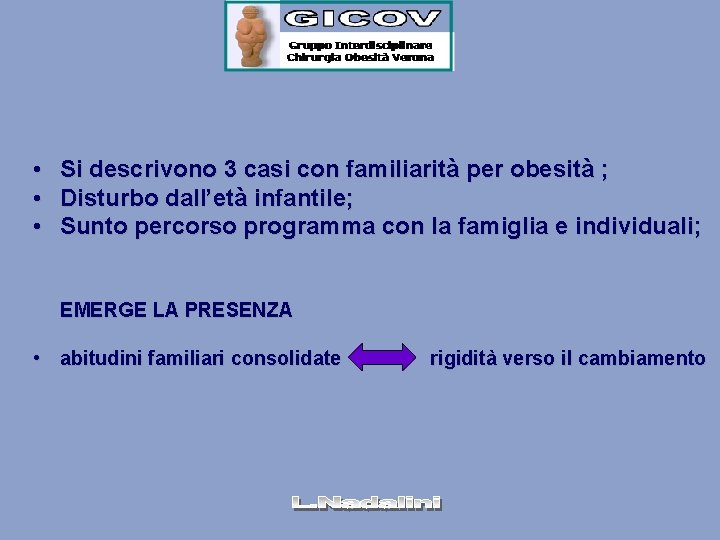 GICOV
Gruppo Interdisciplinare
Chirurgia Obesità Verona

• Si descrivono 3 casi con familiarità per obesità ;
• Disturbo dall'età infantile;
• Sunto percorso programma con la famiglia e individuali;

EMERGE LA PRESENZA

• abitudini familiari consolidate rigidità verso il cambiamento

L.Nadalini